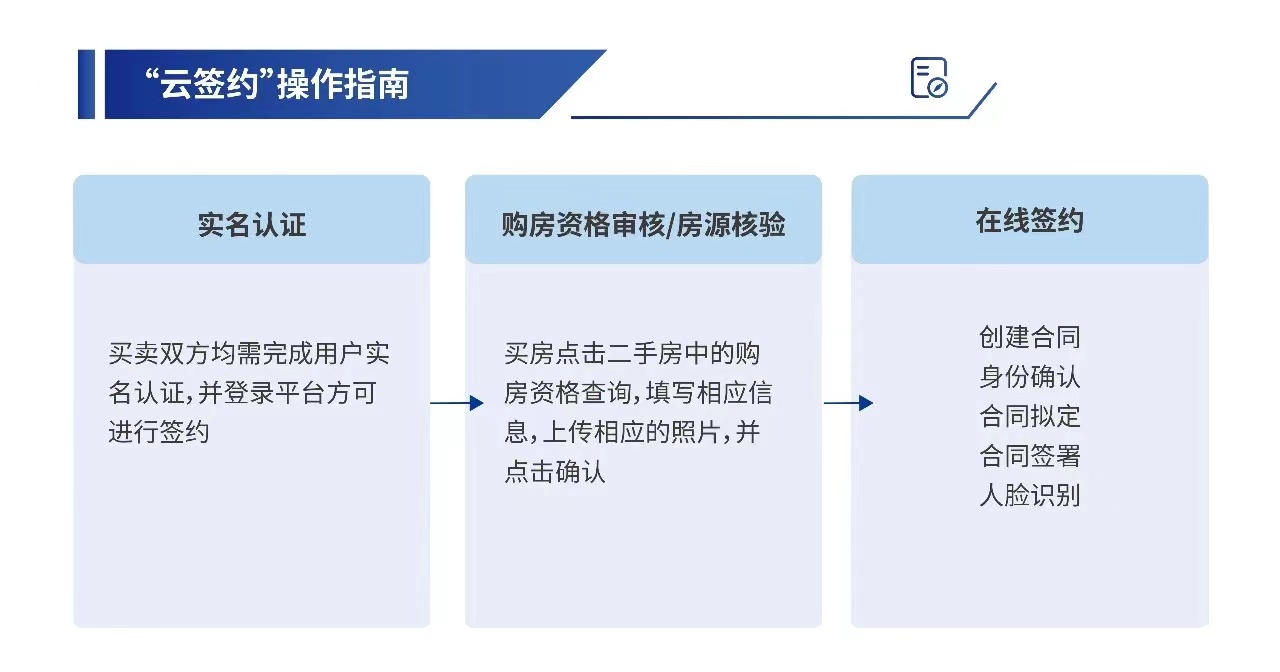 “云签约”操作指南

实名认证

买卖双方均需完成用户实名认证，并登录平台方可进行签约

购房资格审核/房源核验

买房点击二手房中的购房资格查询，填写相应信息，上传相应的照片，并点击确认

在线签约

创建合同
身份确认
合同拟定
合同签署
人脸识别